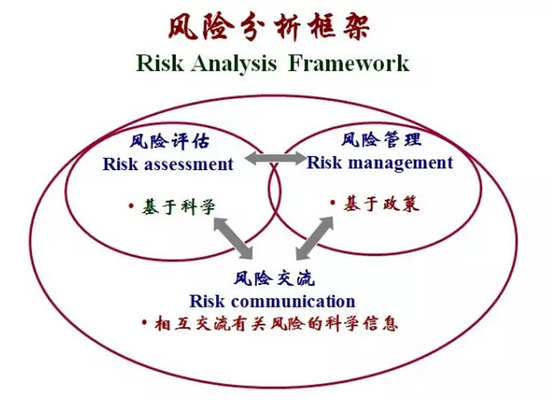 风险分析框架
Risk Analysis Framework

风险评估
Risk assessment

• 基于科学

风险管理
Risk management

• 基于政策

风险交流
Risk communication

• 相互交流有关风险的科学信息